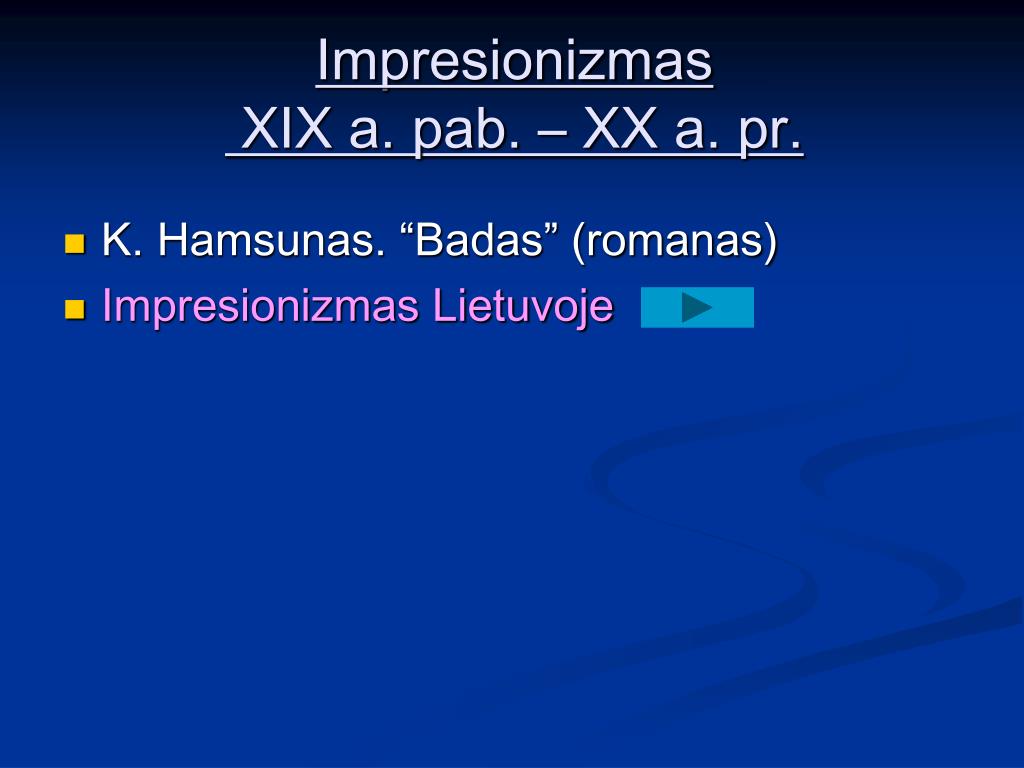 Impresionizmas
XIX a. pab. – XX a. pr.

K. Hamsunas. “Badas” (romanas)
Impresionizmas Lietuvoje